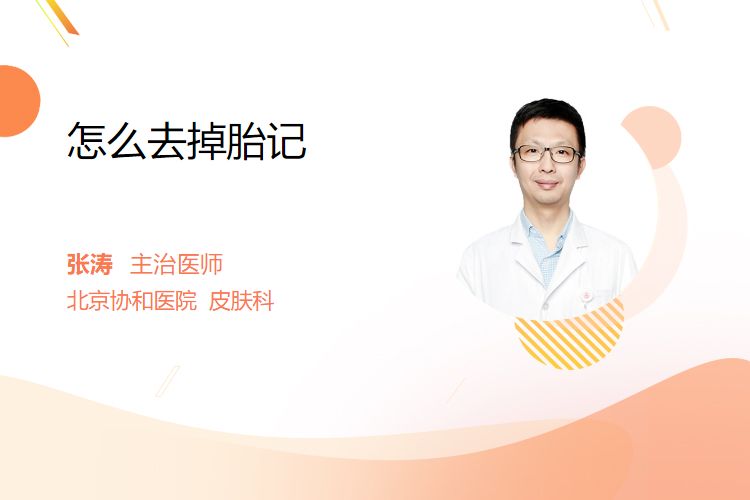 怎么去掉胎记

张涛　主治医师
北京协和医院　皮肤科